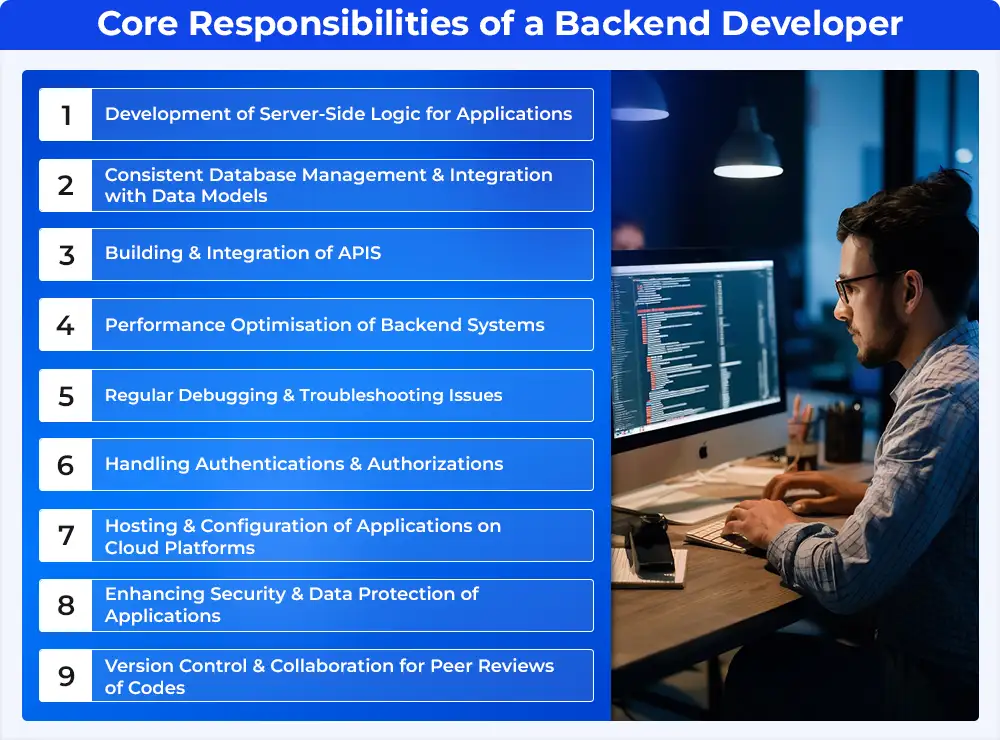 Core Responsibilities of a Backend Developer

1 Development of Server-Side Logic for Applications

2 Consistent Database Management & Integration with Data Models

3 Building & Integration of APIS

4 Performance Optimisation of Backend Systems

5 Regular Debugging & Troubleshooting Issues

6 Handling Authentications & Authorizations

7 Hosting & Configuration of Applications on Cloud Platforms

8 Enhancing Security & Data Protection of Applications

9 Version Control & Collaboration for Peer Reviews of Codes